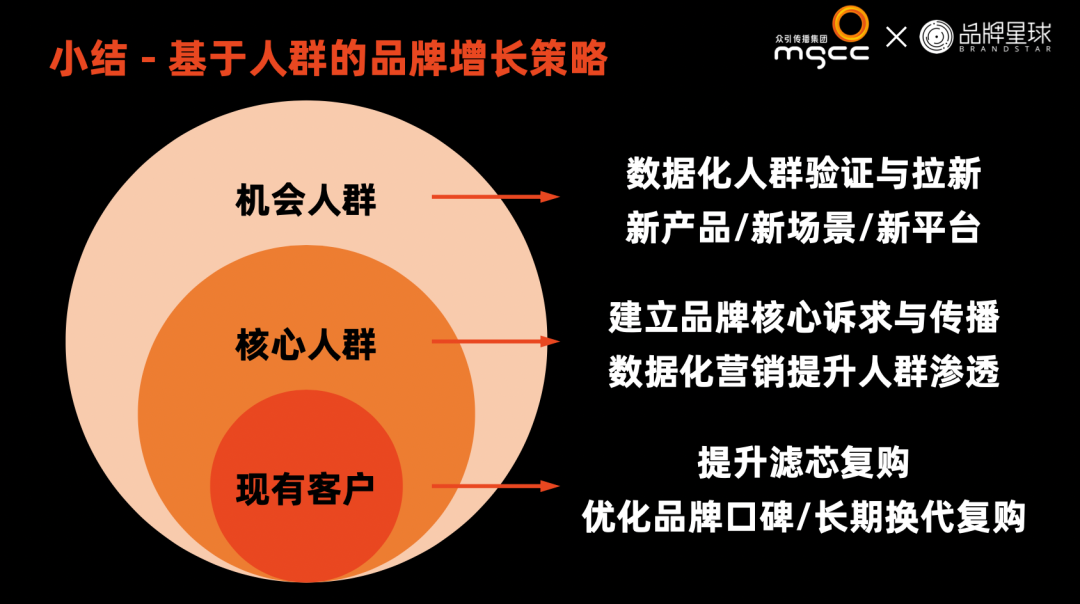 小结 - 基于人群的品牌增长策略

众引传播集团 mgcc × 品牌星球 BRANDSTAR

机会人群

数据化人群验证与拉新
新产品/新场景/新平台

核心人群

建立品牌核心诉求与传播
数据化营销提升人群渗透

现有客户

提升滤芯复购
优化品牌口碑/长期换代复购